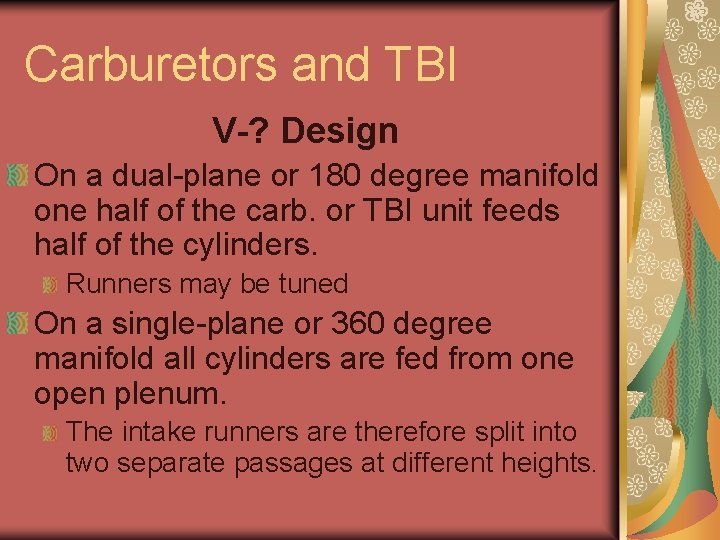 Carburetors and TBI

V-? Design

On a dual-plane or 180 degree manifold one half of the carb. or TBI unit feeds half of the cylinders.

Runners may be tuned

On a single-plane or 360 degree manifold all cylinders are fed from one open plenum.

The intake runners are therefore split into two separate passages at different heights.